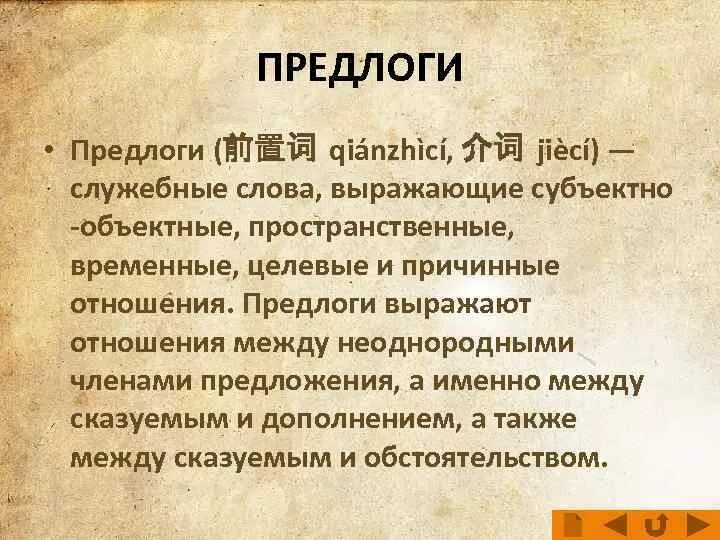 ПРЕДЛОГИ

• Предлоги (前置词 qiánzhìcí, 介词 jiècí) — служебные слова, выражающие субъектно -объектные, пространственные, временные, целевые и причинные отношения. Предлоги выражают отношения между неоднородными членами предложения, а именно между сказуемым и дополнением, а также между сказуемым и обстоятельством.